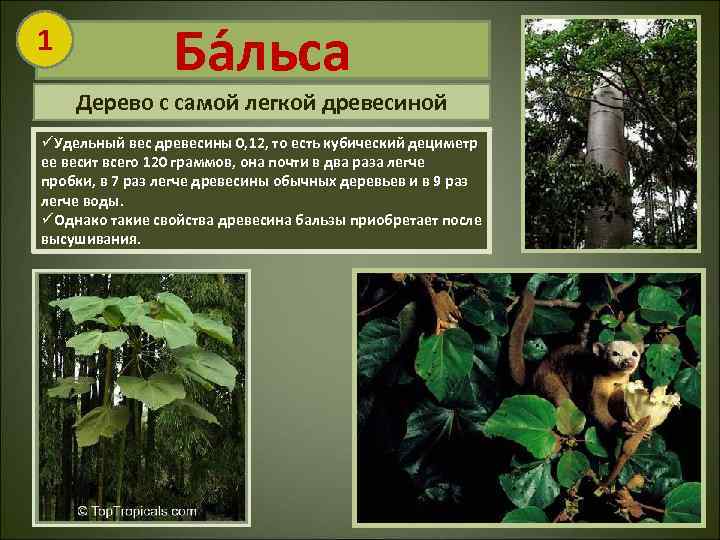 1

Ба́льса

Дерево с самой легкой древесиной

✓Удельный вес древесины 0,12, то есть кубический дециметр ее весит всего 120 граммов, она почти в два раза легче пробки, в 7 раз легче древесины обычных деревьев и в 9 раз легче воды.
✓Однако такие свойства древесина бальзы приобретает после высушивания.

© TopTropicals.com